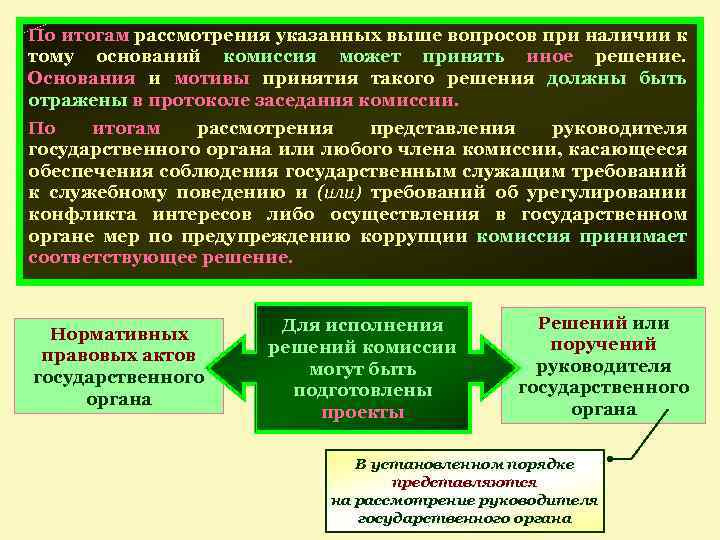 По итогам рассмотрения указанных выше вопросов при наличии к тому оснований комиссия может принять иное решение. Основания и мотивы принятия такого решения должны быть отражены в протоколе заседания комиссии.

По итогам рассмотрения представления руководителя государственного органа или любого члена комиссии, касающееся обеспечения соблюдения государственным служащим требований к служебному поведению и (или) требований об урегулировании конфликта интересов либо осуществления в государственном органе мер по предупреждению коррупции комиссия принимает соответствующее решение.

Нормативных правовых актов государственного органа

Для исполнения решений комиссии могут быть подготовлены проекты

Решений или поручений руководителя государственного органа

В установленном порядке представляются на рассмотрение руководителя государственного органа